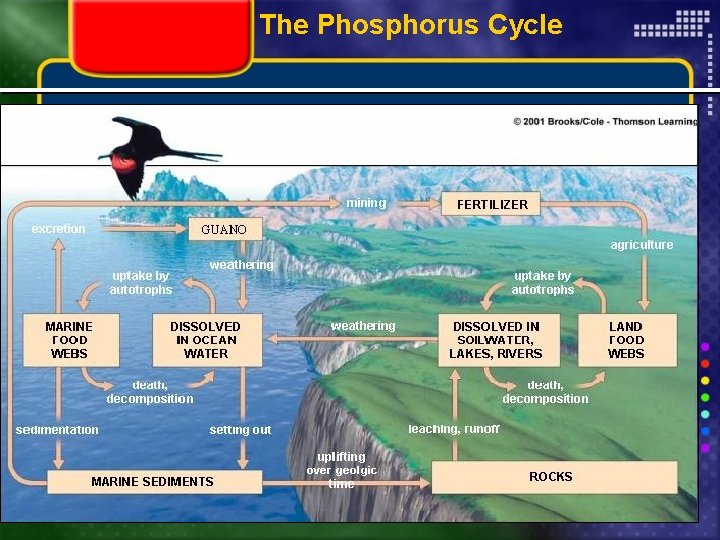 The Phosphorus Cycle

© 2001 Brooks/Cole - Thomson Learning

mining

FERTILIZER

excretion

GUANO

agriculture

weathering

uptake by autotrophs

uptake by autotrophs

MARINE FOOD WEBS

DISSOLVED IN OCEAN WATER

weathering

DISSOLVED IN SOILWATER, LAKES, RIVERS

LAND FOOD WEBS

death, decomposition

death, decomposition

sedimentation

settling out

leaching, runoff

uplifting over geolgic time

MARINE SEDIMENTS

ROCKS